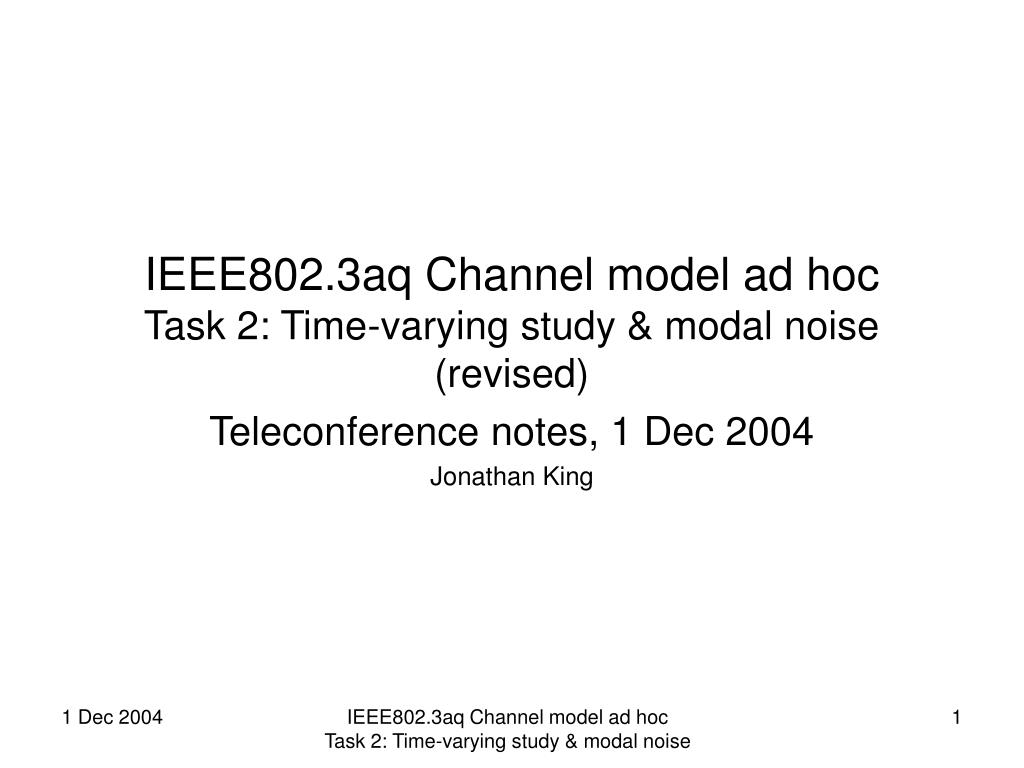 IEEE802.3aq Channel model ad hoc
Task 2: Time-varying study & modal noise (revised)

Teleconference notes, 1 Dec 2004

Jonathan King

1 Dec 2004

IEEE802.3aq Channel model ad hoc
Task 2: Time-varying study & modal noise

1